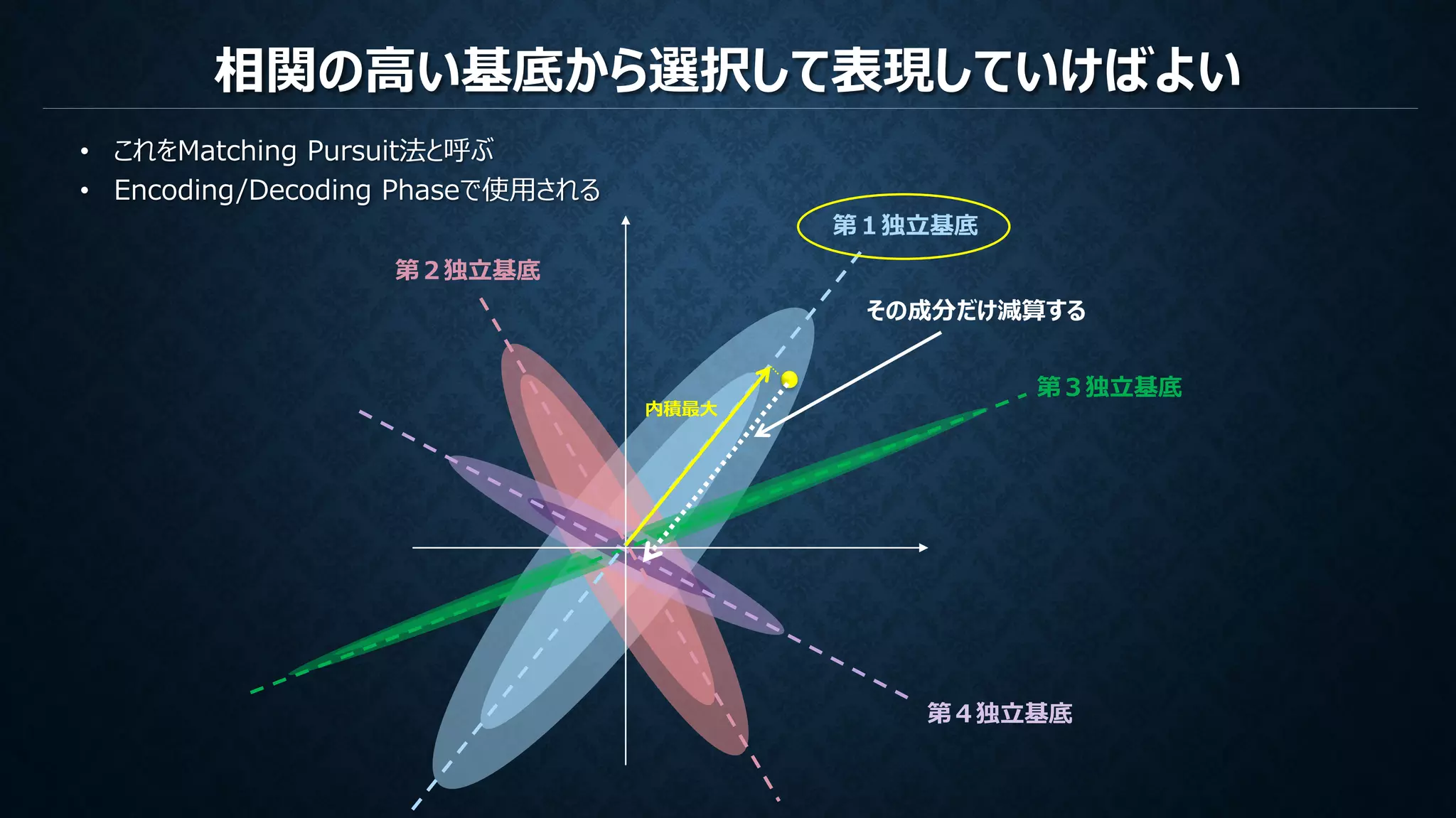 相関の高い基底から選択して表現していけばよい

• これをMatching Pursuit法と呼ぶ
• Encoding/Decoding Phaseで使用される

第１独立基底

第２独立基底

その成分だけ減算する

第３独立基底

内積最大

第４独立基底